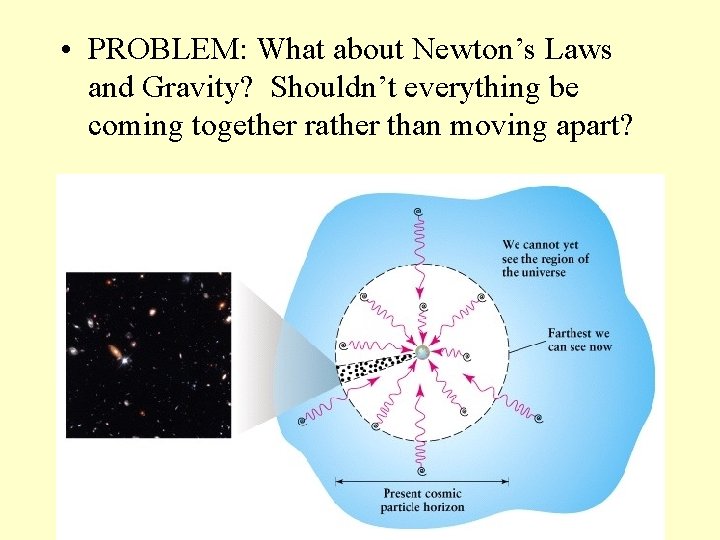 • PROBLEM: What about Newton's Laws and Gravity? Shouldn't everything be coming together rather than moving apart?

We cannot yet see the region of the universe

Farthest we can see now

Present cosmic particle horizon